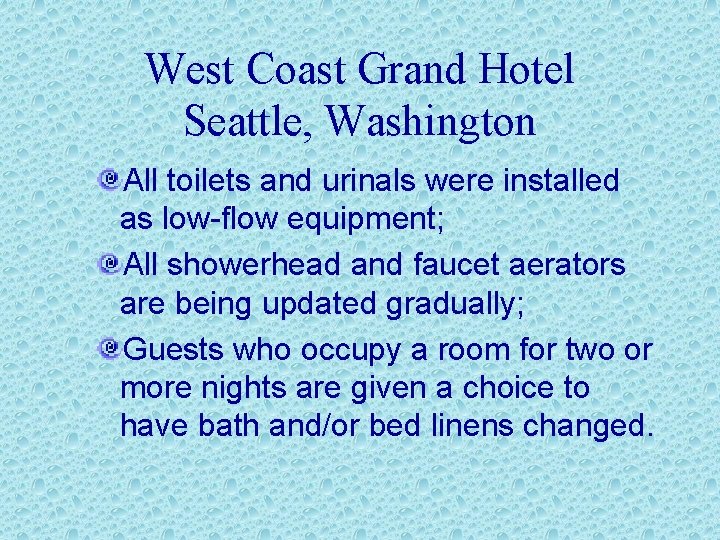 West Coast Grand Hotel
Seattle, Washington

All toilets and urinals were installed as low-flow equipment;

All showerhead and faucet aerators are being updated gradually;

Guests who occupy a room for two or more nights are given a choice to have bath and/or bed linens changed.